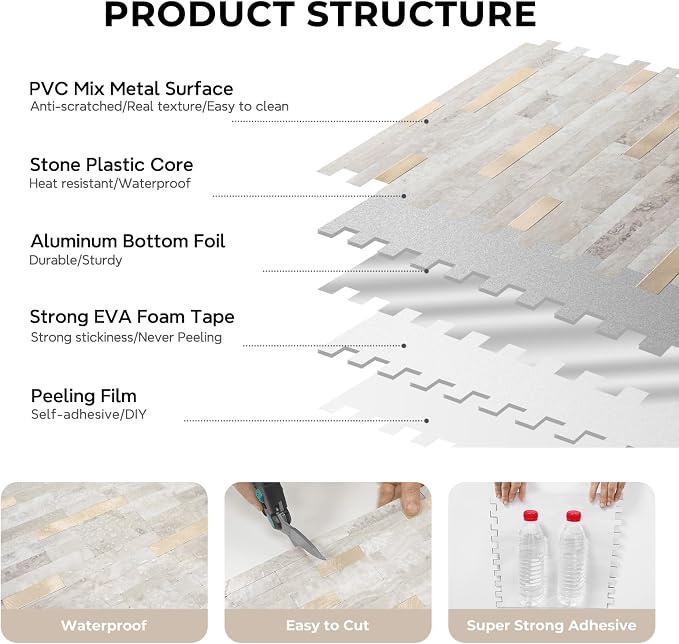 PRODUCT STRUCTURE

PVC Mix Metal Surface
Anti-scratched/Real texture/Easy to clean

Stone Plastic Core
Heat resistant/Waterproof

Aluminum Bottom Foil
Durable/Sturdy

Strong EVA Foam Tape
Strong stickiness/Never Peeling

Peeling Film
Self-adhesive/DIY

Waterproof

Easy to Cut

Super Strong Adhesive